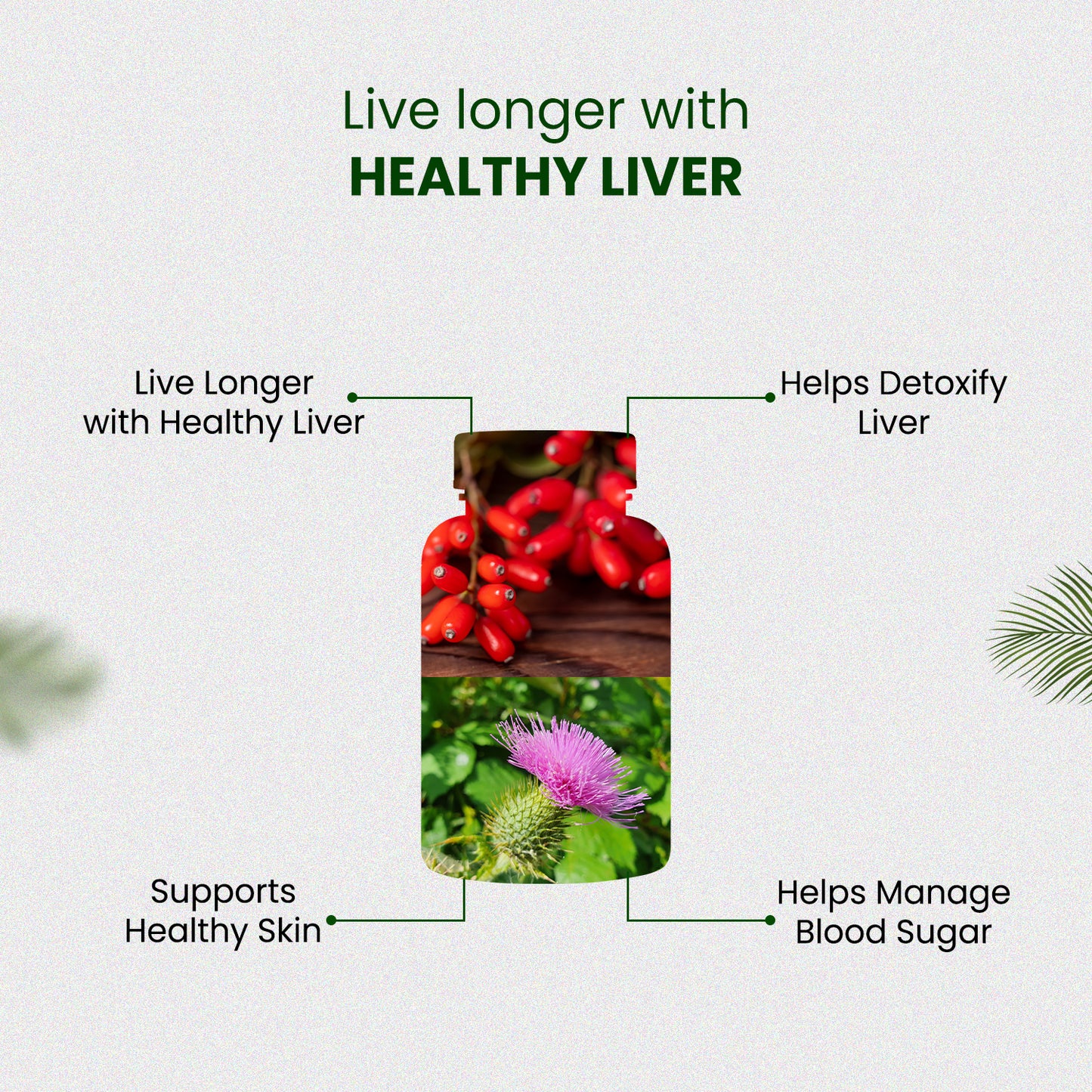 Live longer with
HEALTHY LIVER

Live Longer with Healthy Liver

Helps Detoxify Liver

Supports Healthy Skin

Helps Manage Blood Sugar